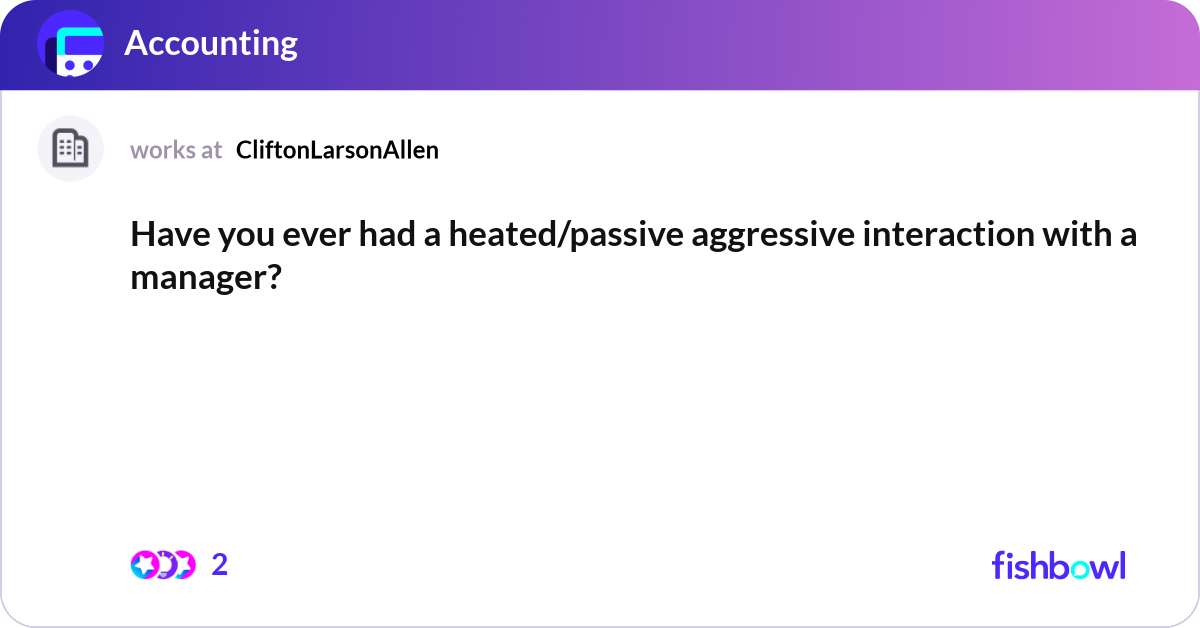 Accounting

works at CliftonLarsonAllen

Have you ever had a heated/passive aggressive interaction with a manager?

2

fishbowl